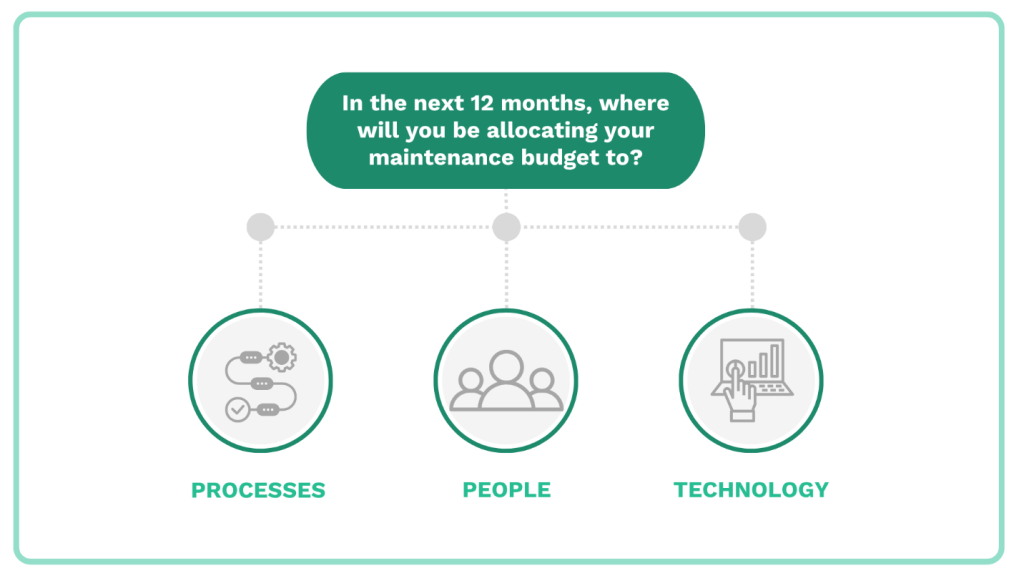 In the next 12 months, where will you be allocating your maintenance budget to?

PROCESSES

PEOPLE

TECHNOLOGY